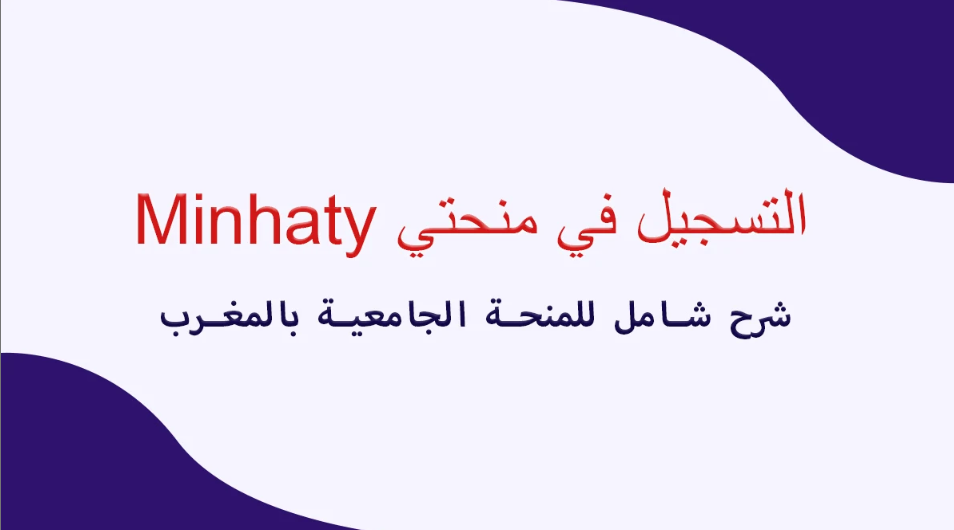 التسجيل في منحتي Minhaty

شرح شامل للمنحة الجامعية بالمغرب